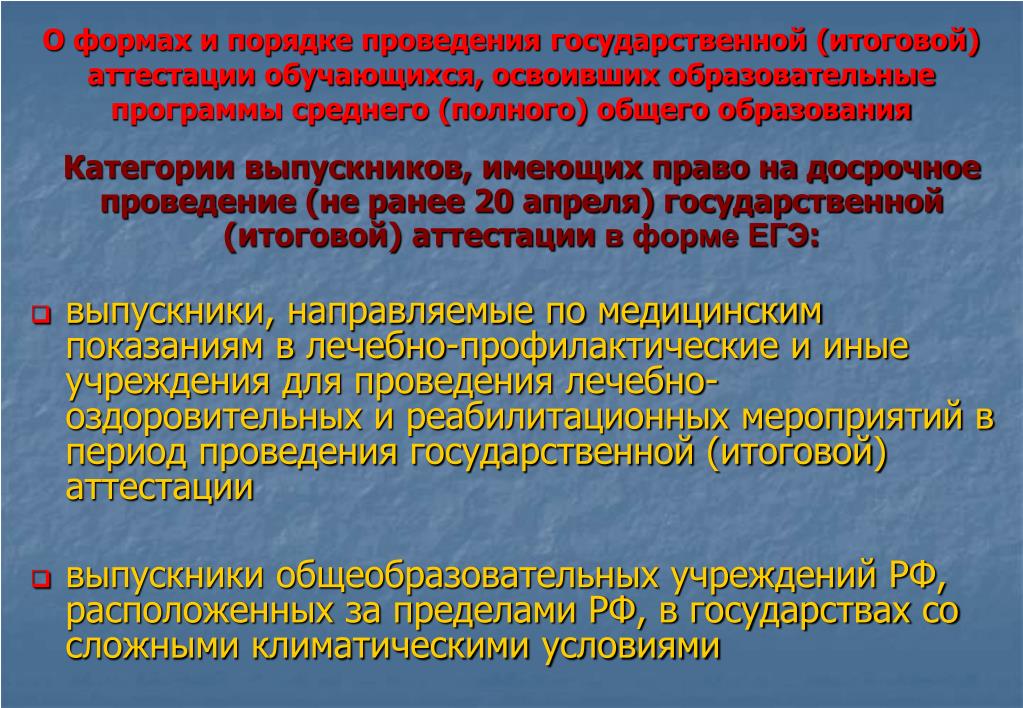 О формах и порядке проведения государственной (итоговой) аттестации обучающихся, освоивших образовательные программы среднего (полного) общего образования

Категории выпускников, имеющих право на досрочное проведение (не ранее 20 апреля) государственной (итоговой) аттестации в форме ЕГЭ:

выпускники, направляемые по медицинским показаниям в лечебно-профилактические и иные учреждения для проведения лечебно-оздоровительных и реабилитационных мероприятий в период проведения государственной (итоговой) аттестации

выпускники общеобразовательных учреждений РФ, расположенных за пределами РФ, в государствах со сложными климатическими условиями